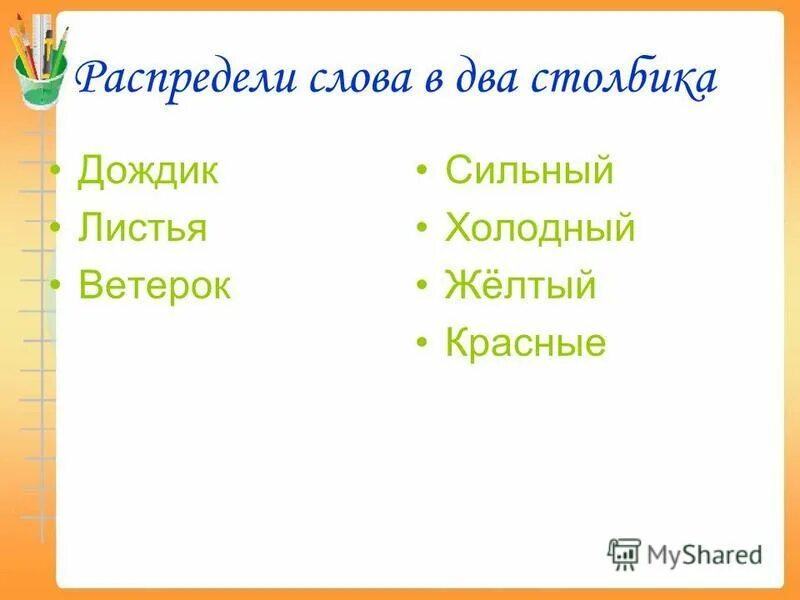 Распредели слова в два столбика

• Дождик
• Листья
• Ветерок

• Сильный
• Холодный
• Жёлтый
• Красные

MyShared